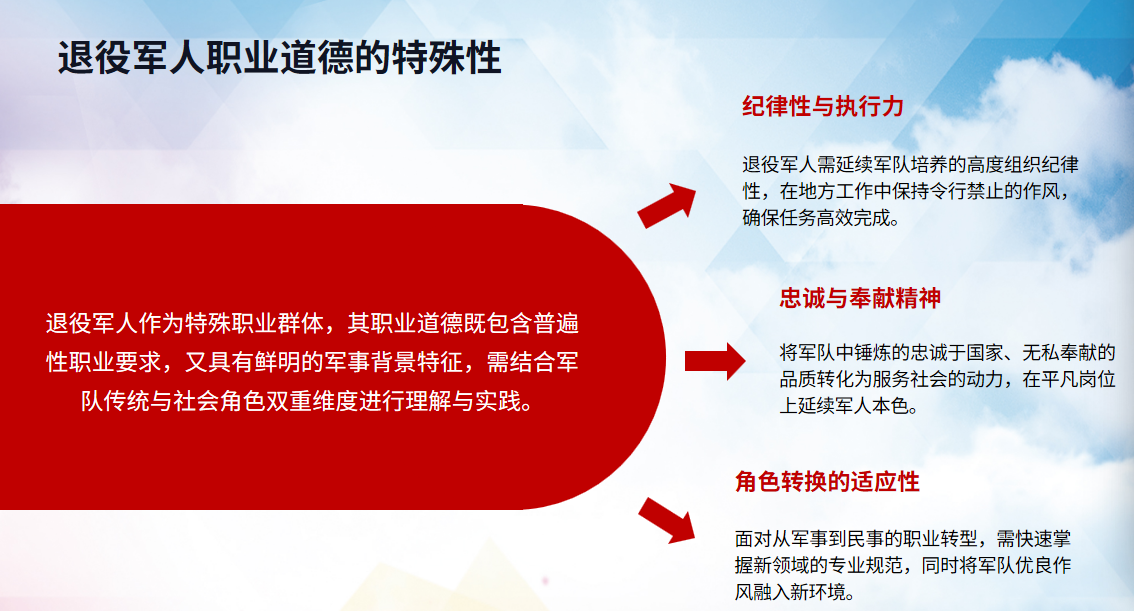 退役军人职业道德的特殊性

退役军人作为特殊职业群体，其职业道德既包含普遍性职业要求，又具有鲜明的军事背景特征，需结合军队传统与社会角色双重维度进行理解与实践。

纪律性与执行力

退役军人需延续军队培养的高度组织纪律性，在地方工作中保持令行禁止的作风，确保任务高效完成。

忠诚与奉献精神

将军队中锤炼的忠诚于国家、无私奉献的品质转化为服务社会的动力，在平凡岗位上延续军人本色。

角色转换的适应性

面对从军事到民事的职业转型，需快速掌握新领域的专业规范，同时将军队优良作风融入新环境。